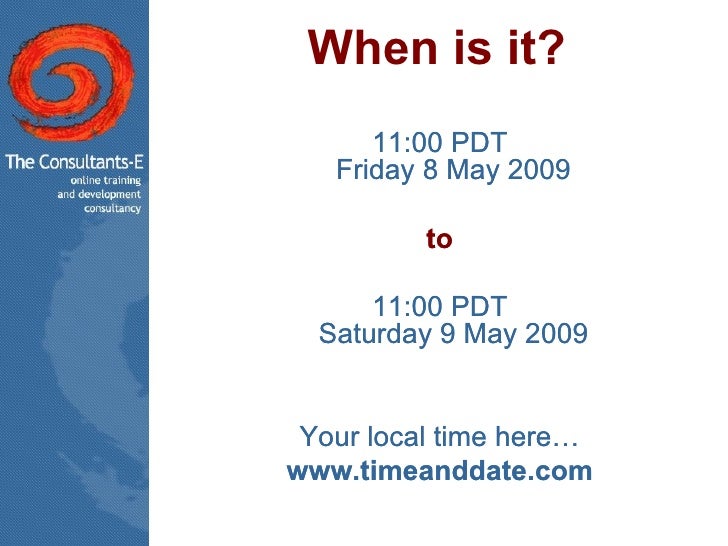 The Consultants-E
online training
and development
consultancy

When is it?

11:00 PDT
Friday 8 May 2009

to

11:00 PDT
Saturday 9 May 2009

Your local time here…
www.timeanddate.com